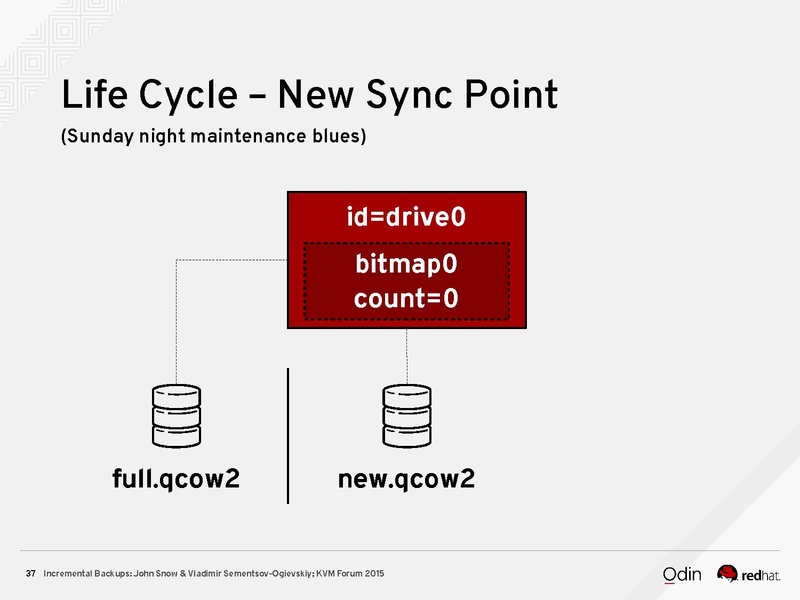 Life Cycle – New Sync Point

(Sunday night maintenance blues)

id=drive0

bitmap0
count=0

full.qcow2

new.qcow2

37 Incremental Backups: John Snow & Vladimir Sementsov-Ogievskiy; KVM Forum 2015

Odin

redhat.